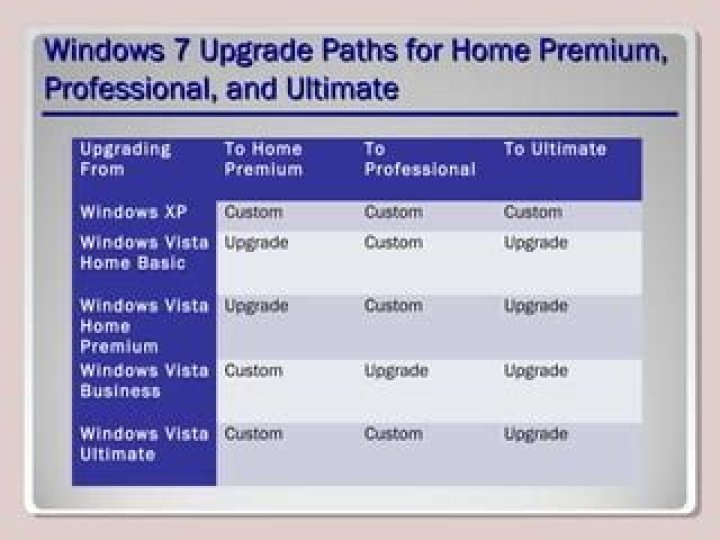 Windows 7 Upgrade Paths for Home Premium, Professional, and Ultimate

| Upgrading From | To Home Premium | To Professional | To Ultimate |
|---|---|---|---|
| Windows XP | Custom | Custom | Custom |
| Windows Vista Home Basic | Upgrade | Custom | Upgrade |
| Windows Vista Home Premium | Upgrade | Custom | Upgrade |
| Windows Vista Business | Custom | Upgrade | Upgrade |
| Windows Vista Ultimate | Custom | Custom | Upgrade |